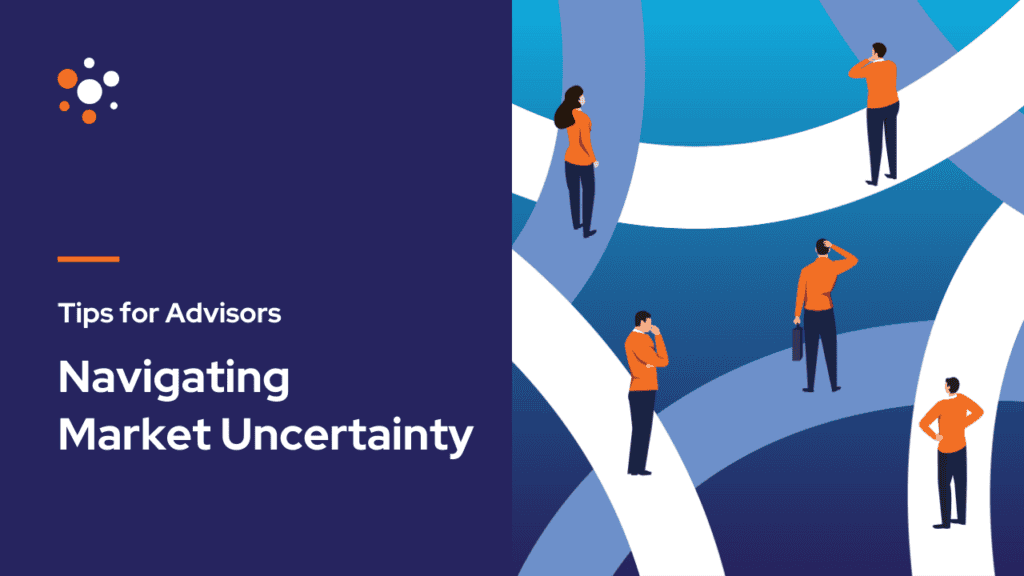 Tips for Advisors

Navigating Market Uncertainty